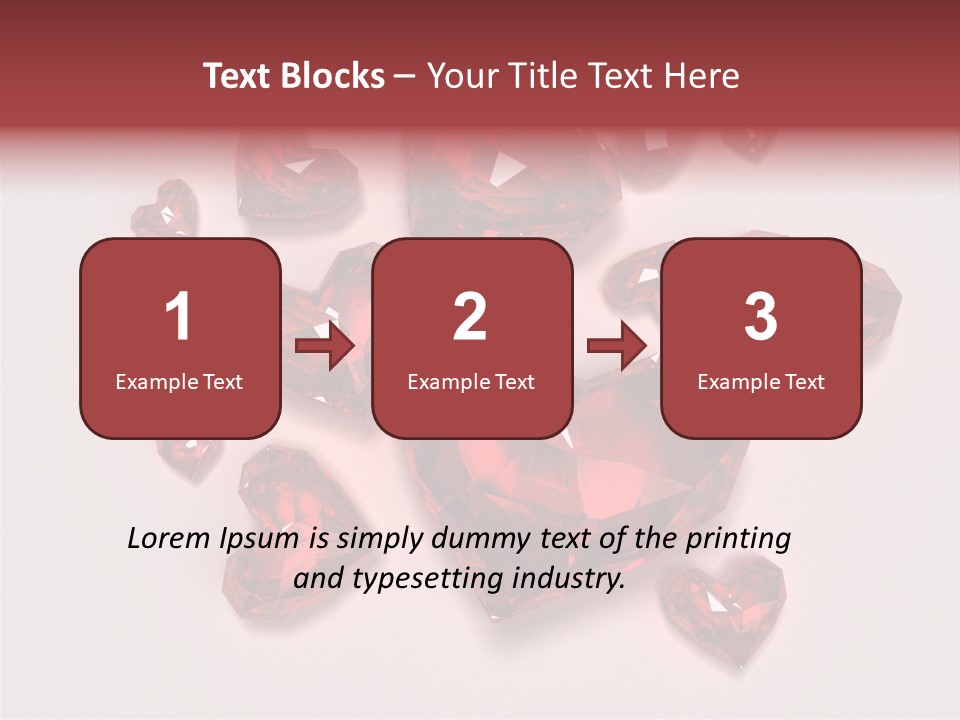 Text Blocks – Your Title Text Here

1
Example Text

2
Example Text

3
Example Text

Lorem Ipsum is simply dummy text of the printing and typesetting industry.